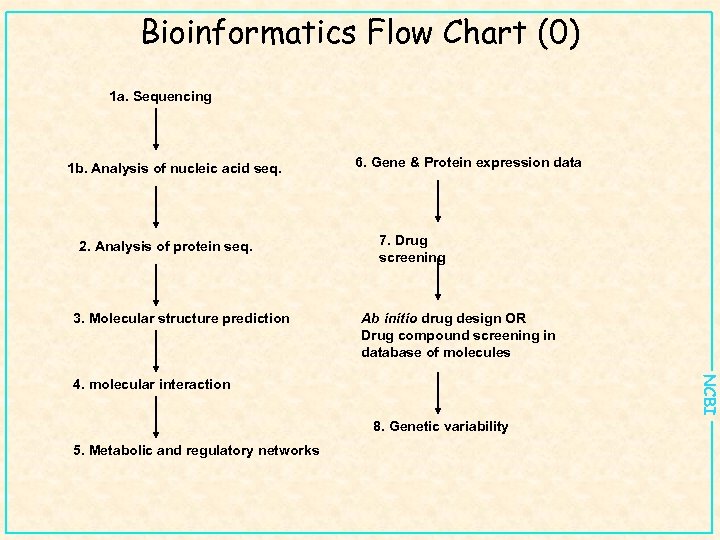 Bioinformatics Flow Chart (0)

1a. Sequencing

1b. Analysis of nucleic acid seq.

2. Analysis of protein seq.

3. Molecular structure prediction

4. molecular interaction

5. Metabolic and regulatory networks

6. Gene & Protein expression data

7. Drug screening

Ab initio drug design OR Drug compound screening in database of molecules

8. Genetic variability

NCBI